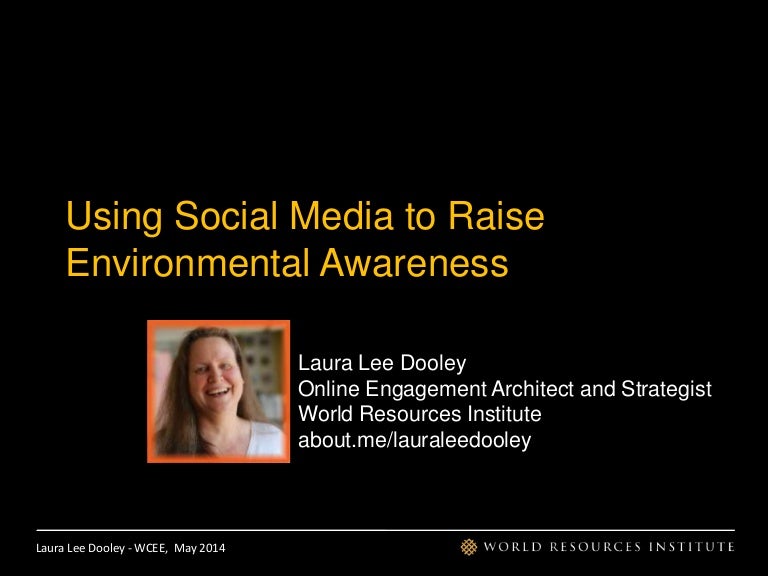 Using Social Media to Raise Environmental Awareness

Laura Lee Dooley
Online Engagement Architect and Strategist
World Resources Institute
about.me/lauraleedooley

Laura Lee Dooley - WCEE, May 2014

WORLD RESOURCES INSTITUTE